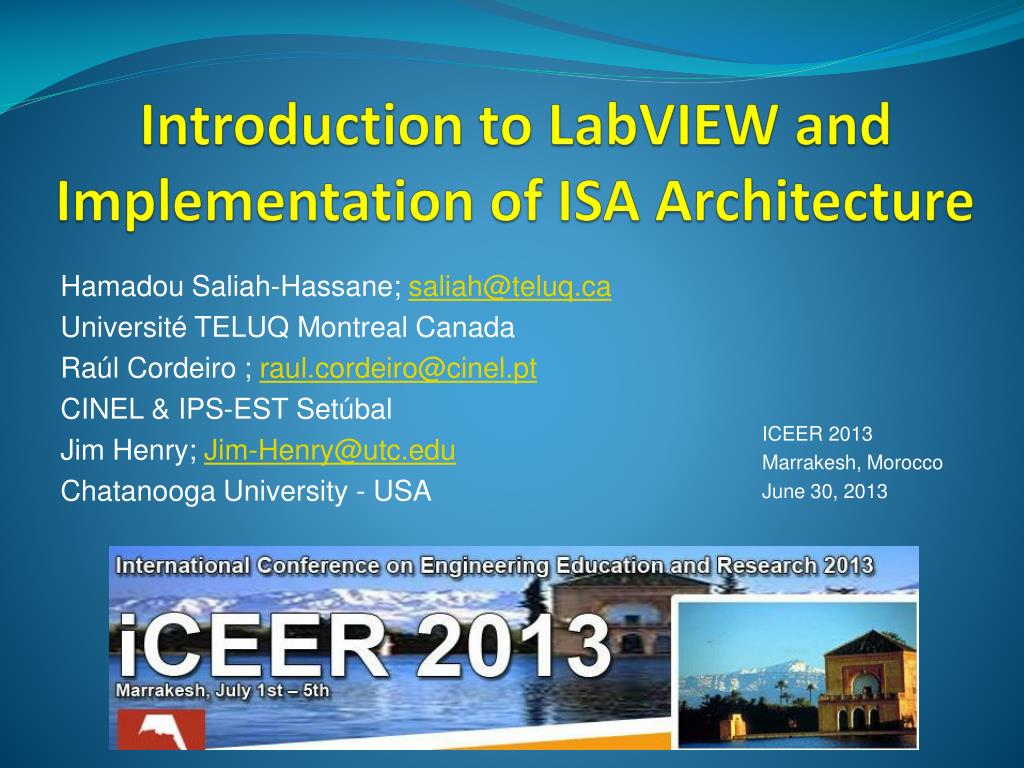 Introduction to LabVIEW and Implementation of ISA Architecture

Hamadou Saliah-Hassane; saliah@teluq.ca
Université TELUQ Montreal Canada
Raúl Cordeiro ; raul.cordeiro@cinel.pt
CINEL & IPS-EST Setúbal
Jim Henry; Jim-Henry@utc.edu
Chatanooga University - USA

ICEER 2013
Marrakesh, Morocco
June 30, 2013

International Conference on Engineering Education and Research 2013
iCEER 2013
Marrakesh, July 1st – 5th